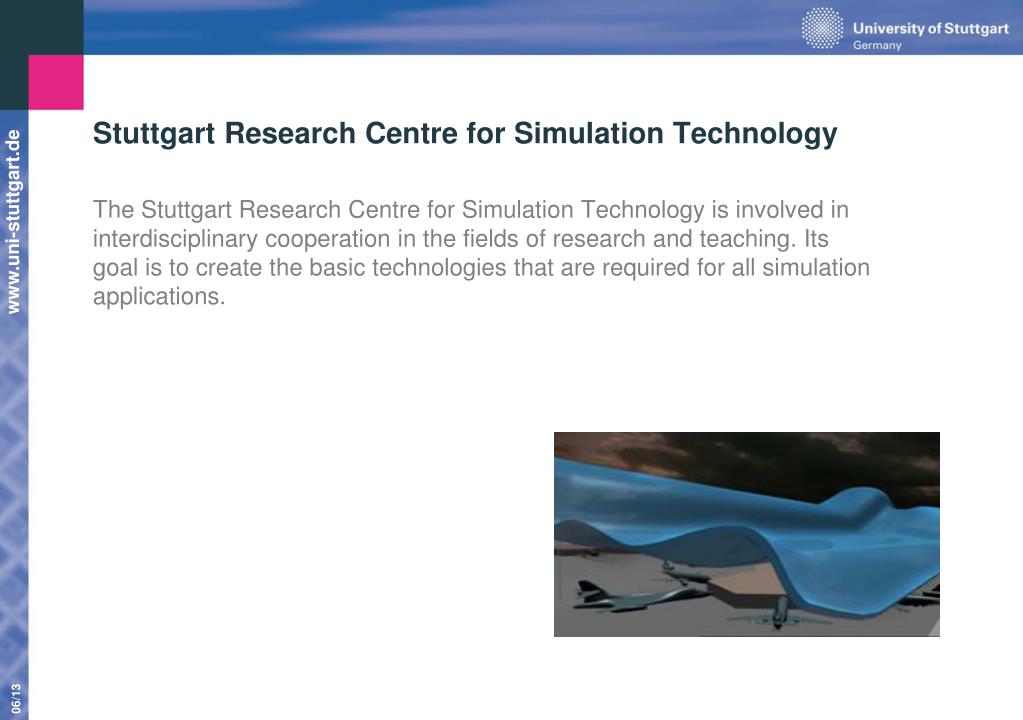 University of Stuttgart
Germany

www.uni-stuttgart.de

Stuttgart Research Centre for Simulation Technology

The Stuttgart Research Centre for Simulation Technology is involved in interdisciplinary cooperation in the fields of research and teaching. Its goal is to create the basic technologies that are required for all simulation applications.

06/13